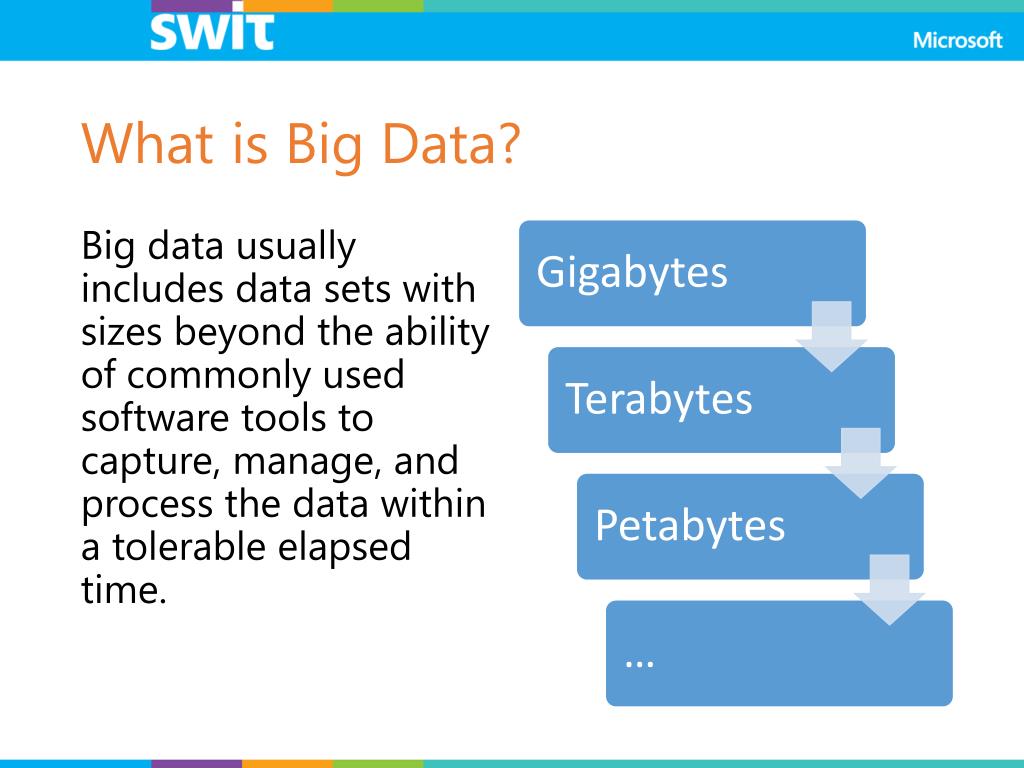 SWIT

Microsoft

What is Big Data?

Big data usually includes data sets with sizes beyond the ability of commonly used software tools to capture, manage, and process the data within a tolerable elapsed time.

Gigabytes

Terabytes

Petabytes

…